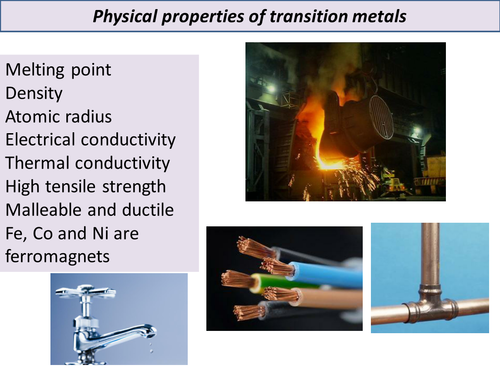 Physical properties of transition metals

Melting point
Density
Atomic radius
Electrical conductivity
Thermal conductivity
High tensile strength
Malleable and ductile
Fe, Co and Ni are ferromagnets